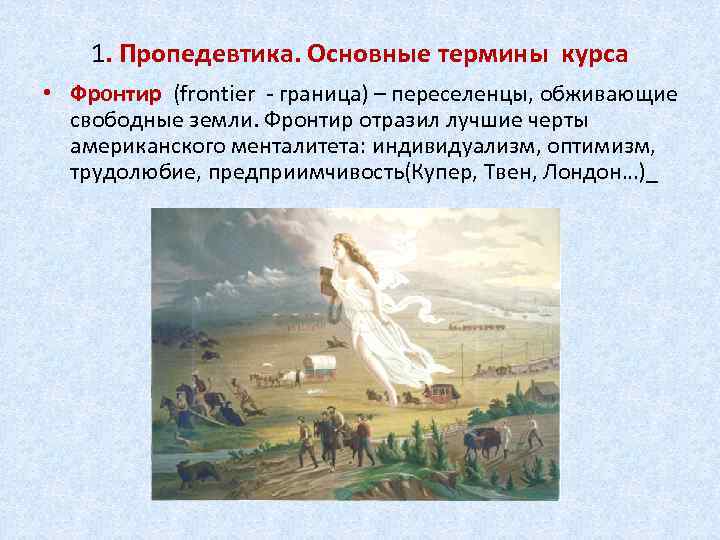 1. Пропедевтика. Основные термины курса

• Фронтир (frontier - граница) – переселенцы, обживающие свободные земли. Фронтир отразил лучшие черты американского менталитета: индивидуализм, оптимизм, трудолюбие, предприимчивость(Купер, Твен, Лондон…)_